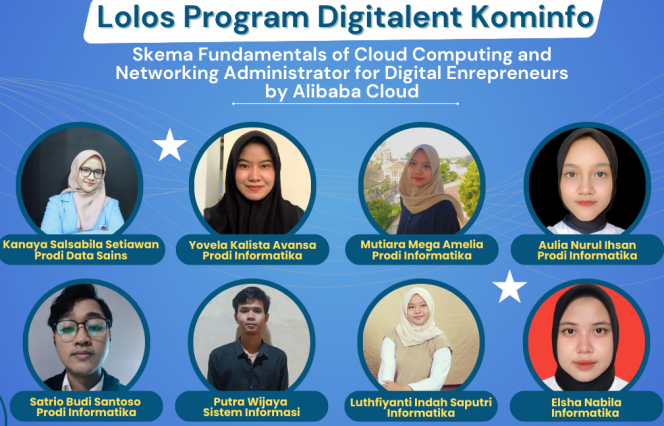 Lolos Program Digitalent Kominfo

Skema Fundamentals of Cloud Computing and Networking Administrator for Digital Enrepreneurs by Alibaba Cloud

Kanaya Salsabila Setiawan
Prodi Data Sains

Yovela Kalista Avansa
Prodi Informatika

Mutiara Mega Amelia
Prodi Informatika

Aulia Nurul Ihsan
Prodi Informatika

Satrio Budi Santoso
Prodi Informatika

Putra Wijaya
Sistem Informasi

Luthfiyanti Indah Saputri
Informatika

Elsha Nabila
Informatika